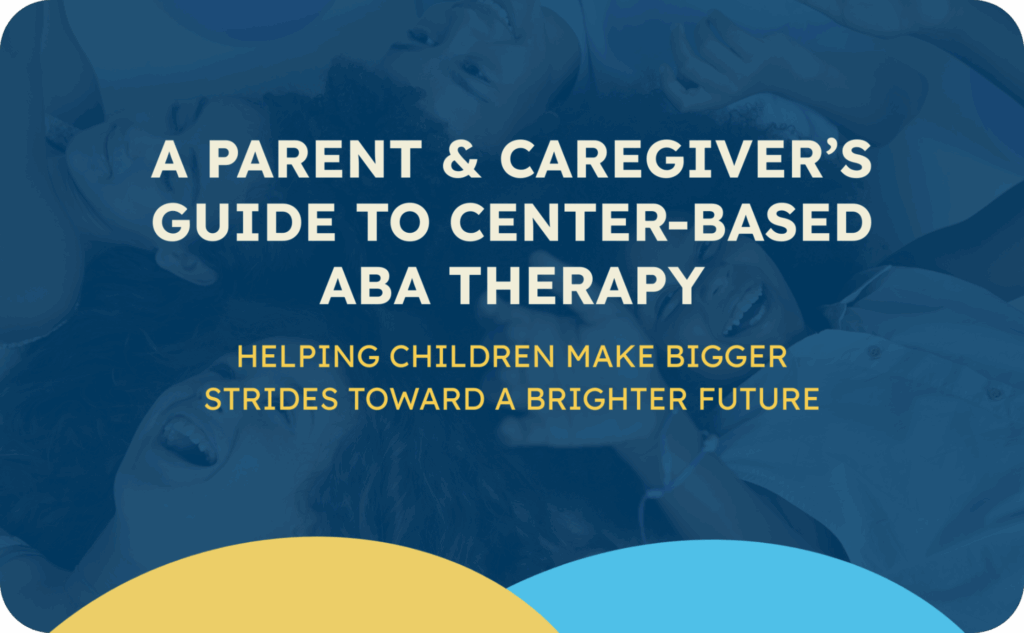 A PARENT & CAREGIVER'S GUIDE TO CENTER-BASED ABA THERAPY

HELPING CHILDREN MAKE BIGGER STRIDES TOWARD A BRIGHTER FUTURE